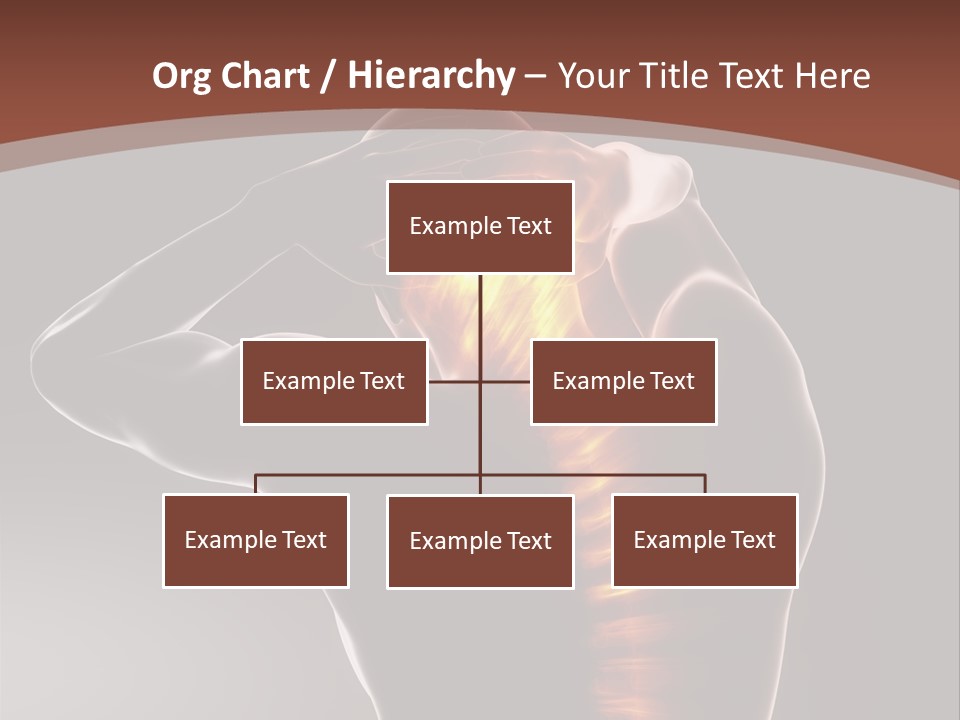 Org Chart / Hierarchy – Your Title Text Here

Example Text

Example Text

Example Text

Example Text

Example Text

Example Text